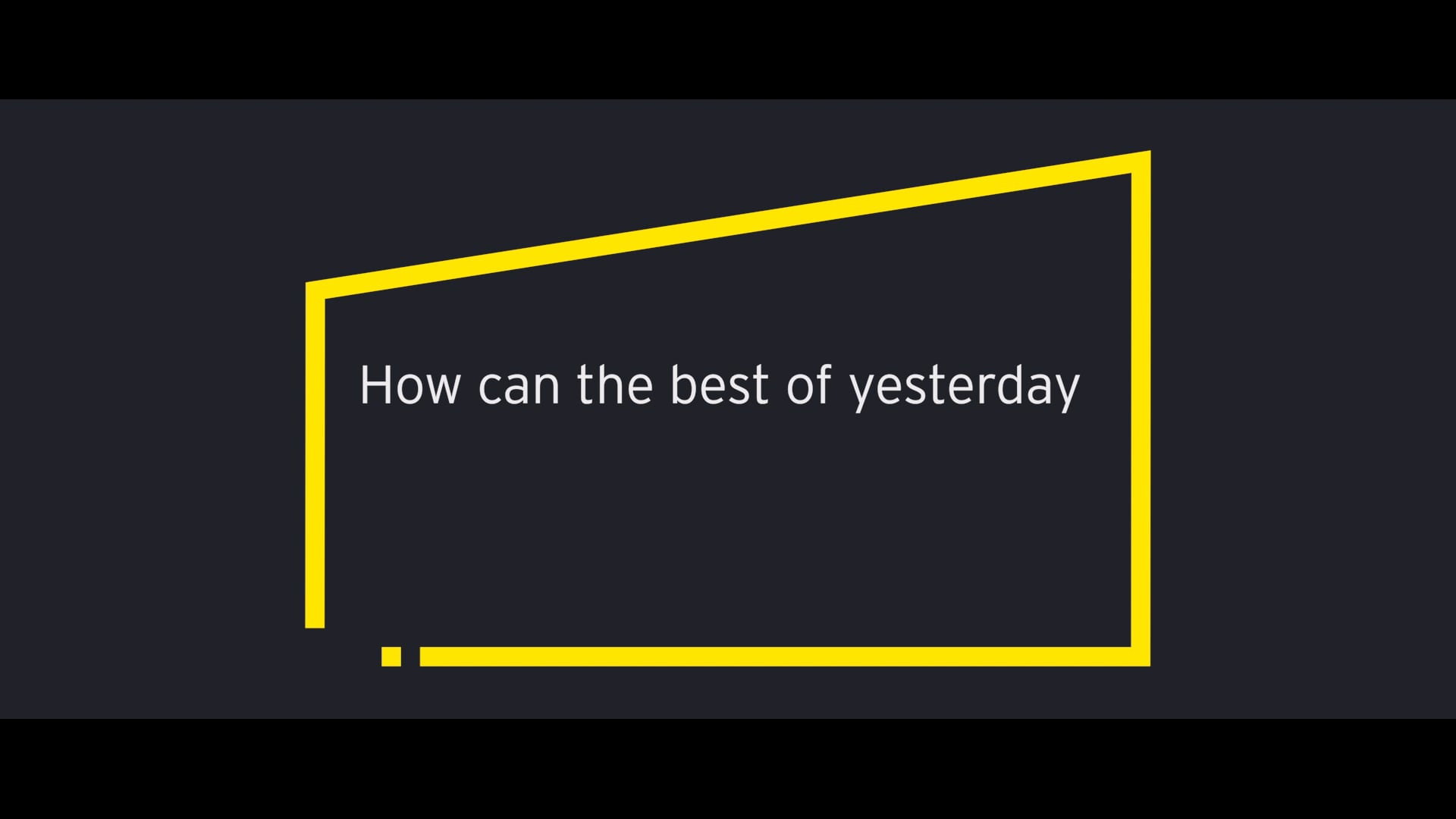 How can the best of yesterday